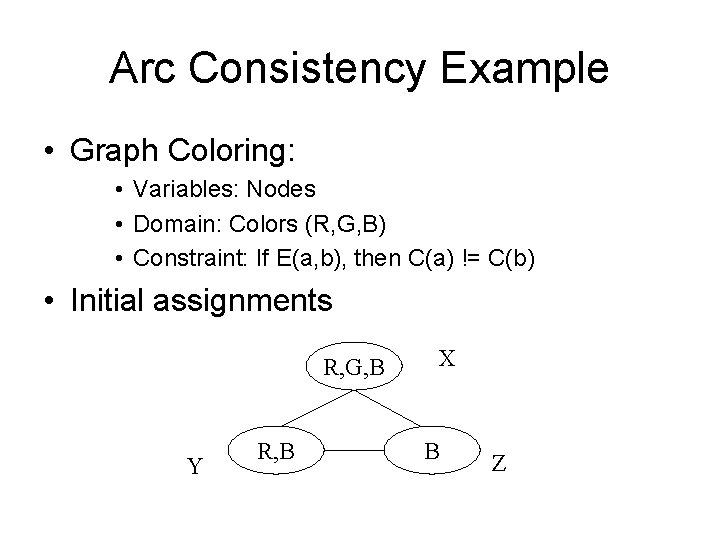 Arc Consistency Example

• Graph Coloring:
  • Variables: Nodes
  • Domain: Colors (R,G,B)
  • Constraint: If E(a,b), then C(a) != C(b)

• Initial assignments

R,G,B
X
R,B
B
Y
Z